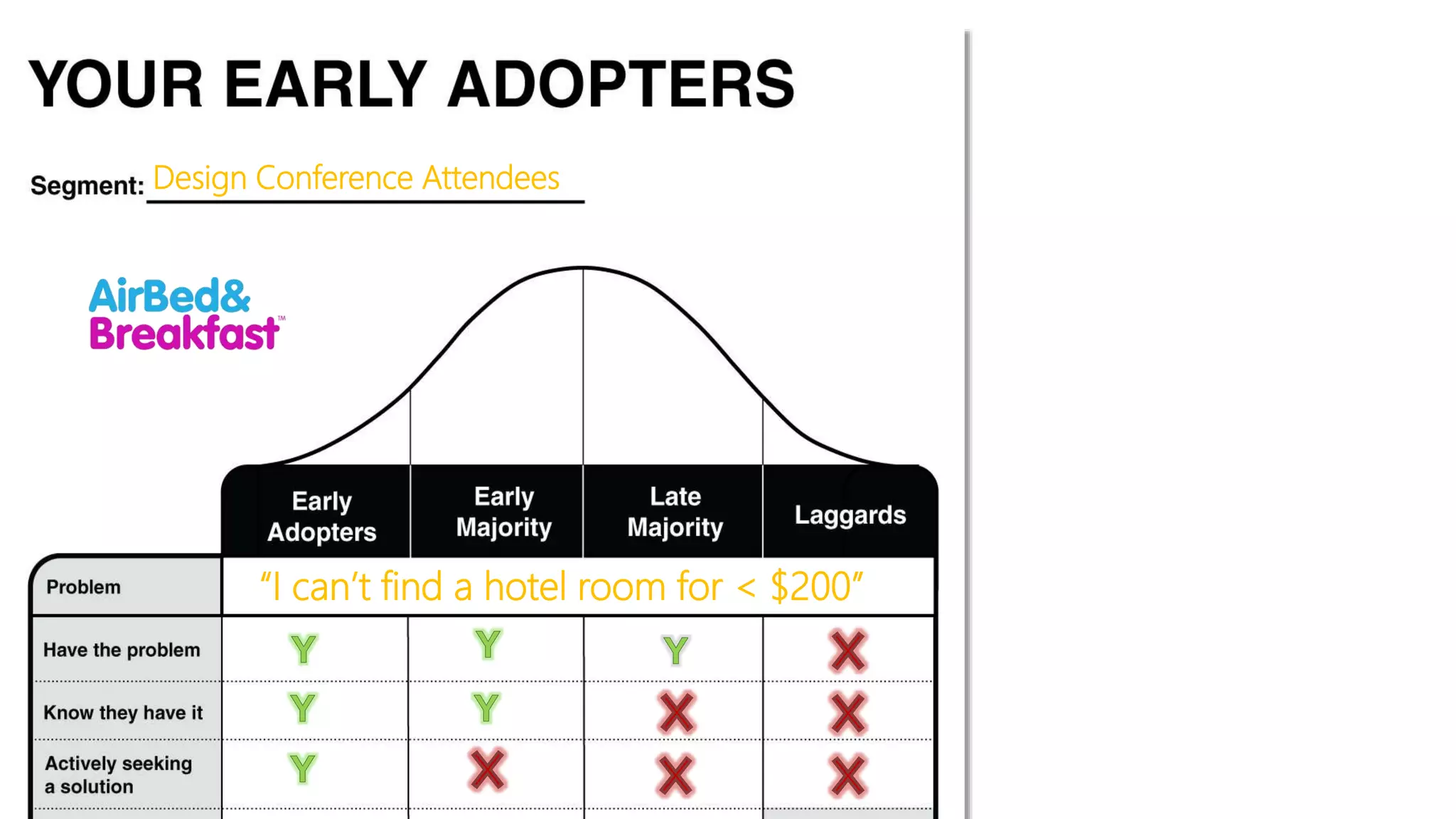 YOUR EARLY ADOPTERS

Segment: Design Conference Attendees

AirBed& Breakfast™

| | Early Adopters | Early Majority | Late Majority | Laggards |
|---|---|---|---|---|
| Problem | "I can't find a hotel room for < $200" | | | |
| Have the problem | Y | Y | Y | X |
| Know they have it | Y | Y | X | X |
| Actively seeking a solution | Y | X | X | X |